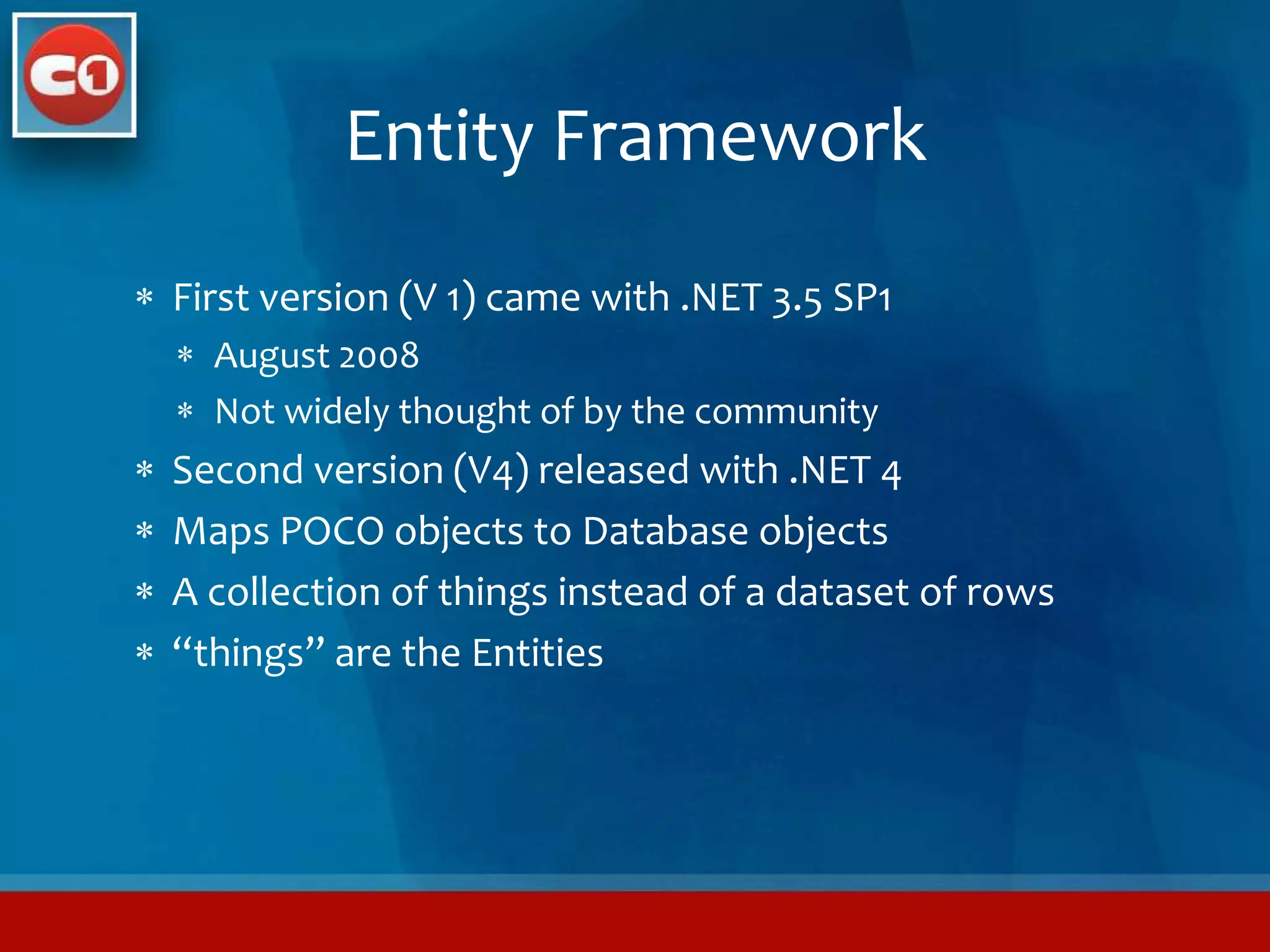 C1

Entity Framework

* First version (V 1) came with .NET 3.5 SP1
  * August 2008
  * Not widely thought of by the community
* Second version (V4) released with .NET 4
* Maps POCO objects to Database objects
* A collection of things instead of a dataset of rows
* “things” are the Entities